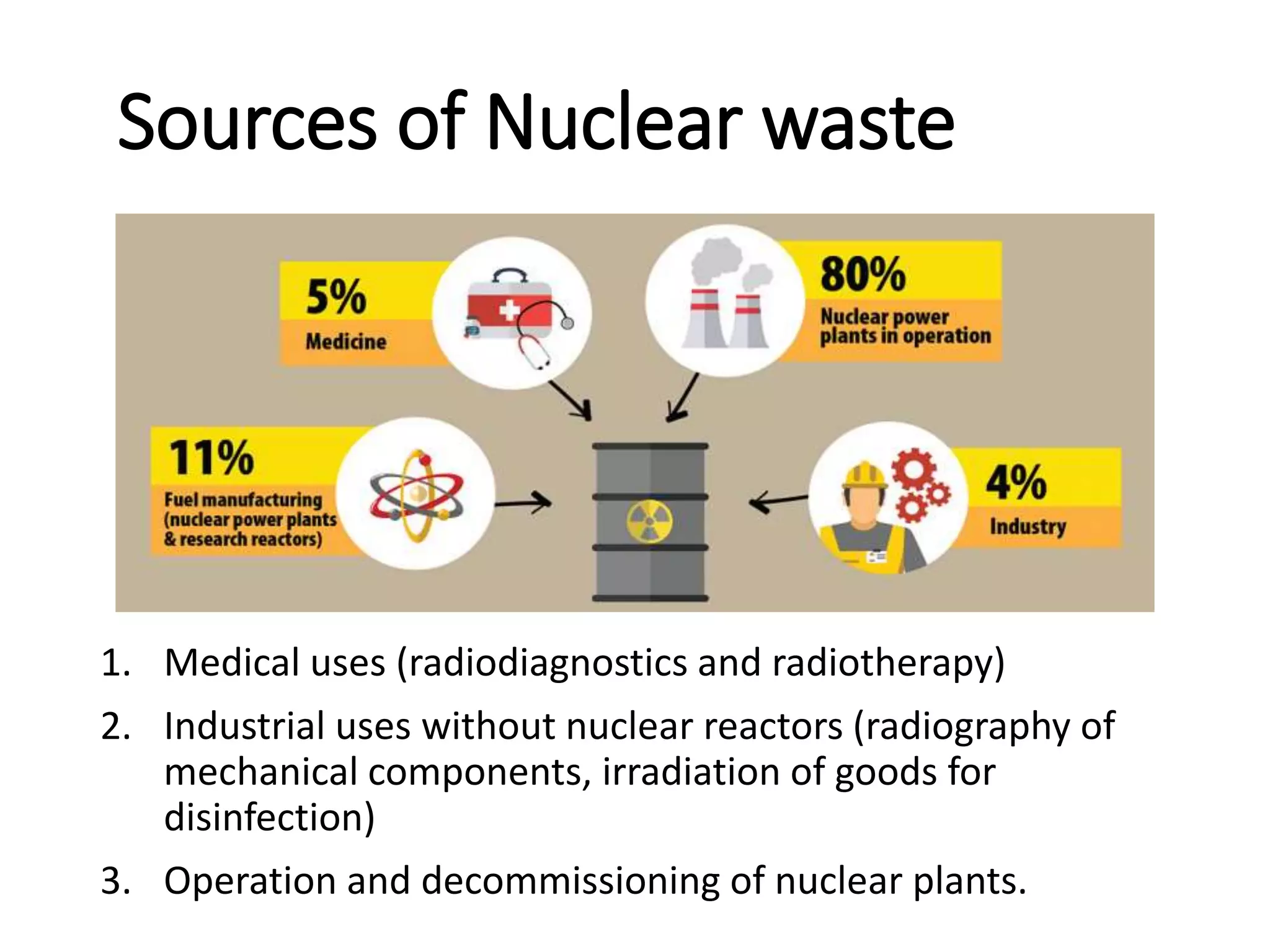 Sources of Nuclear waste

5%
Medicine

80%
Nuclear power plants in operation

11%
Fuel manufacturing (nuclear power plants & research reactors)

4%
Industry

1. Medical uses (radiodiagnostics and radiotherapy)
2. Industrial uses without nuclear reactors (radiography of mechanical components, irradiation of goods for disinfection)
3. Operation and decommissioning of nuclear plants.